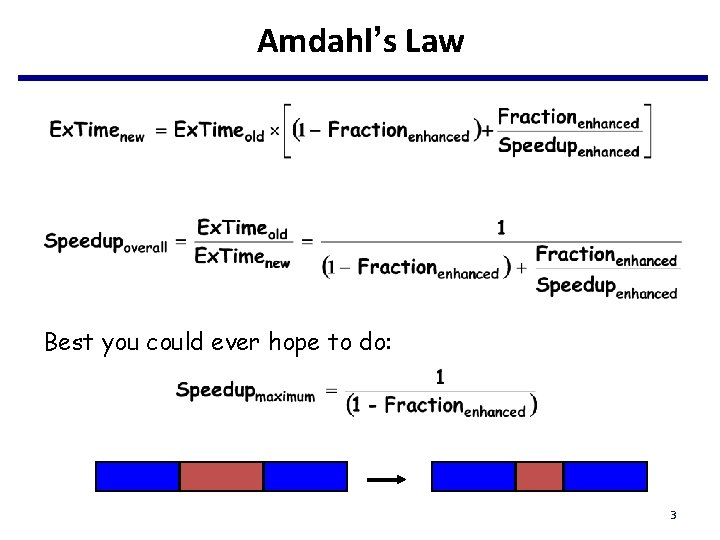 Amdahl's Law

$ExTime_{new} = ExTime_{old} \times \left[ (1 - Fraction_{enhanced}) + \frac{Fraction_{enhanced}}{Speedup_{enhanced}} \right]$

$Speedup_{overall} = \frac{ExTime_{old}}{ExTime_{new}} = \frac{1}{(1 - Fraction_{enhanced}) + \frac{Fraction_{enhanced}}{Speedup_{enhanced}}}$

Best you could ever hope to do:

$Speedup_{maximum} = \frac{1}{(1 - Fraction_{enhanced})}$

3